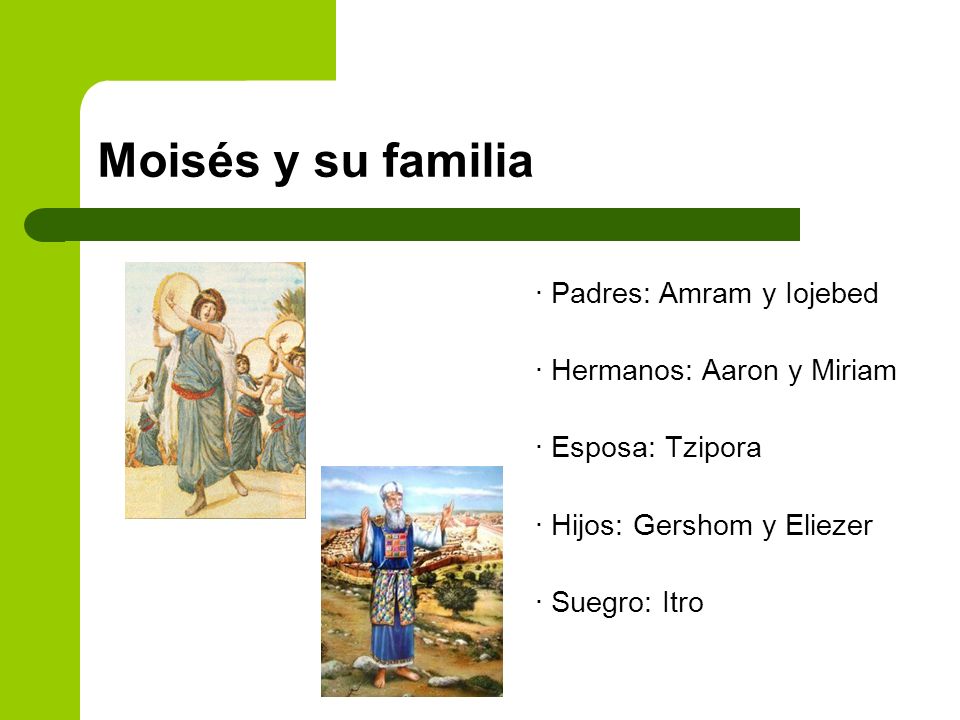 Moisés y su familia

· Padres: Amram y Iojebed

· Hermanos: Aaron y Miriam

· Esposa: Tzipora

· Hijos: Gershom y Eliezer

· Suegro: Itro